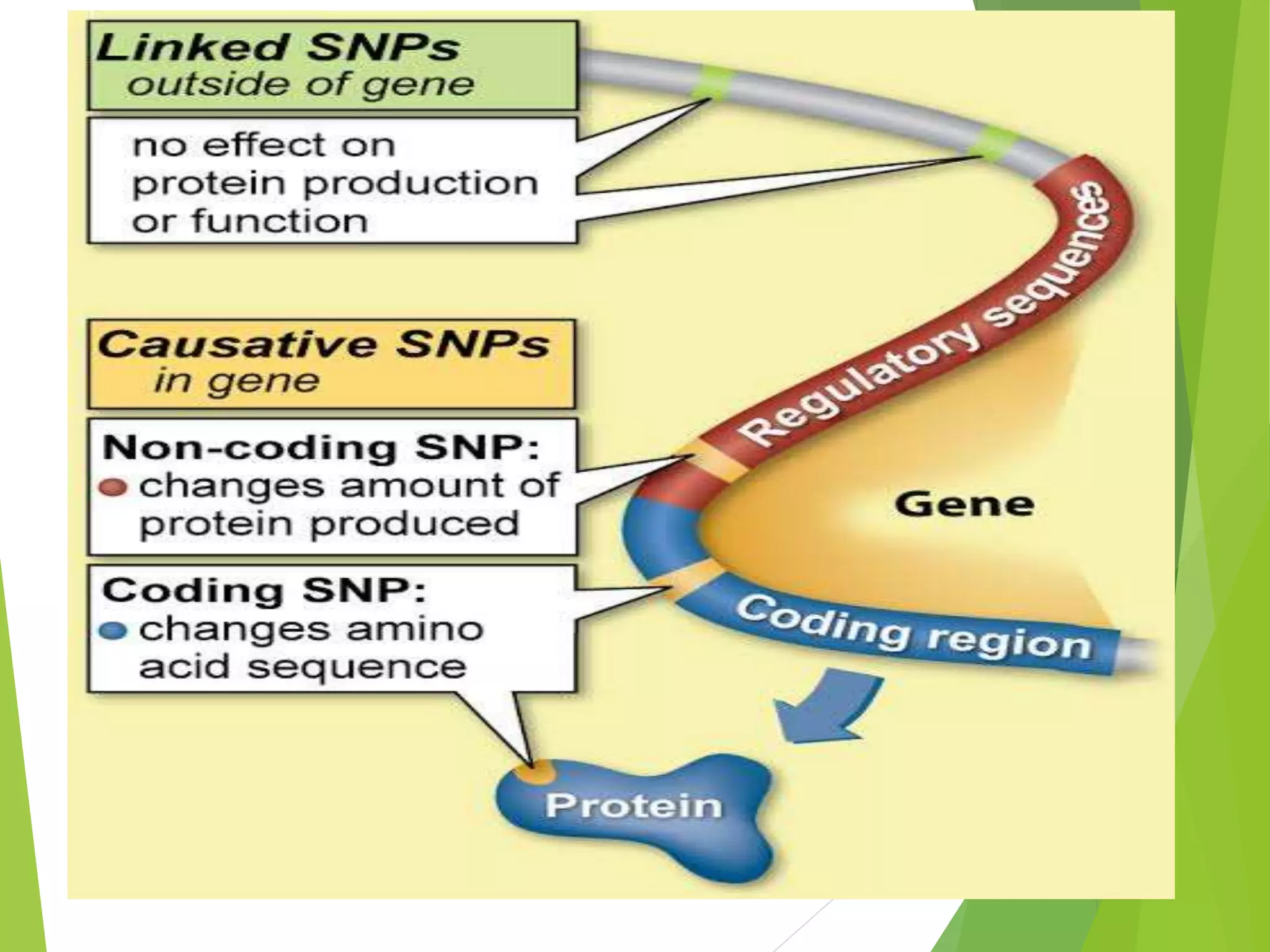 Linked SNPs
outside of gene

no effect on protein production or function

Causative SNPs
in gene

Non-coding SNP:
changes amount of protein produced

Coding SNP:
changes amino acid sequence

Regulatory sequences

Gene

Coding region

Protein